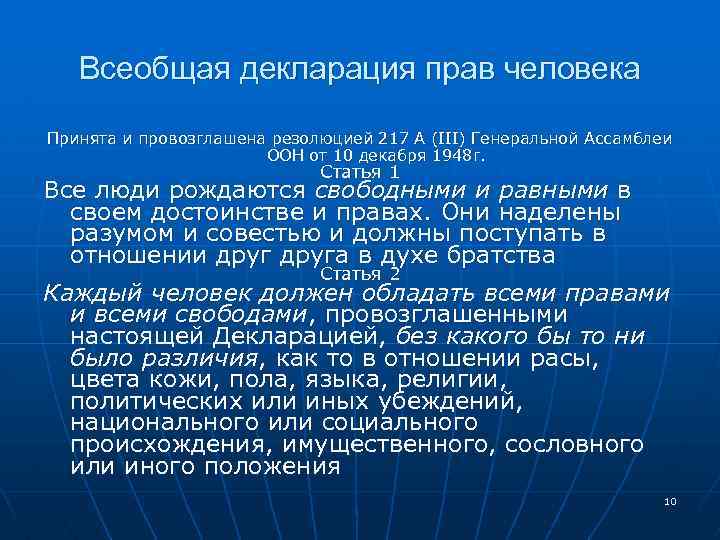 Всеобщая декларация прав человека

Принята и провозглашена резолюцией 217 А (III) Генеральной Ассамблеи ООН от 10 декабря 1948г.

Статья 1

Все люди рождаются свободными и равными в своем достоинстве и правах. Они наделены разумом и совестью и должны поступать в отношении друг друга в духе братства

Статья 2

Каждый человек должен обладать всеми правами и всеми свободами, провозглашенными настоящей Декларацией, без какого бы то ни было различия, как то в отношении расы, цвета кожи, пола, языка, религии, политических или иных убеждений, национального или социального происхождения, имущественного, сословного или иного положения

10